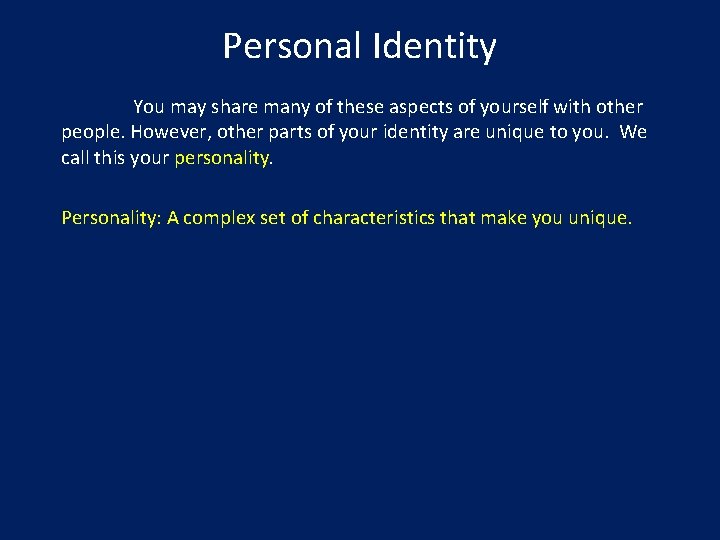 Personal Identity

You may share many of these aspects of yourself with other people. However, other parts of your identity are unique to you. We call this your personality.

Personality: A complex set of characteristics that make you unique.